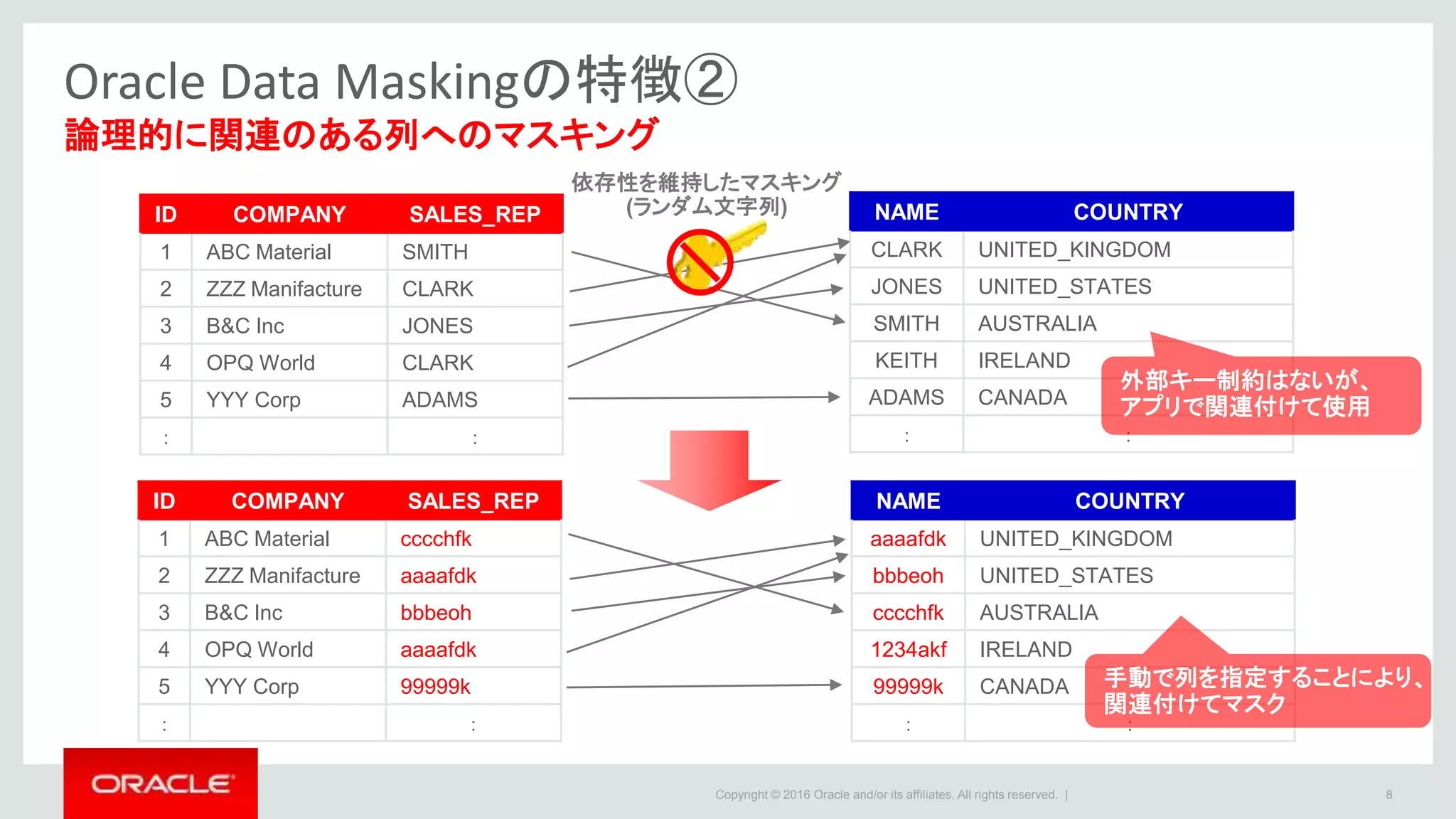 Oracle Data Maskingの特徴②
論理的に関連のある列へのマスキング

依存性を維持したマスキング
(ランダム文字列)

| ID | COMPANY | SALES_REP |
|---|---|---|
| 1 | ABC Material | SMITH |
| 2 | ZZZ Manifacture | CLARK |
| 3 | B&C Inc | JONES |
| 4 | OPQ World | CLARK |
| 5 | YYY Corp | ADAMS |
| : | | : |

| NAME | COUNTRY |
|---|---|
| CLARK | UNITED_KINGDOM |
| JONES | UNITED_STATES |
| SMITH | AUSTRALIA |
| KEITH | IRELAND |
| ADAMS | CANADA |
| : | : |

外部キー制約はないが、アプリで関連付けて使用

| ID | COMPANY | SALES_REP |
|---|---|---|
| 1 | ABC Material | cccchfk |
| 2 | ZZZ Manifacture | aaaafdk |
| 3 | B&C Inc | bbbeoh |
| 4 | OPQ World | aaaafdk |
| 5 | YYY Corp | 99999k |
| : | | : |

| NAME | COUNTRY |
|---|---|
| aaaafdk | UNITED_KINGDOM |
| bbbeoh | UNITED_STATES |
| cccchfk | AUSTRALIA |
| 1234akf | IRELAND |
| 99999k | CANADA |
| : | : |

手動で列を指定することにより、関連付けてマスク

ORACLE

Copyright © 2016 Oracle and/or its affiliates. All rights reserved. |

8